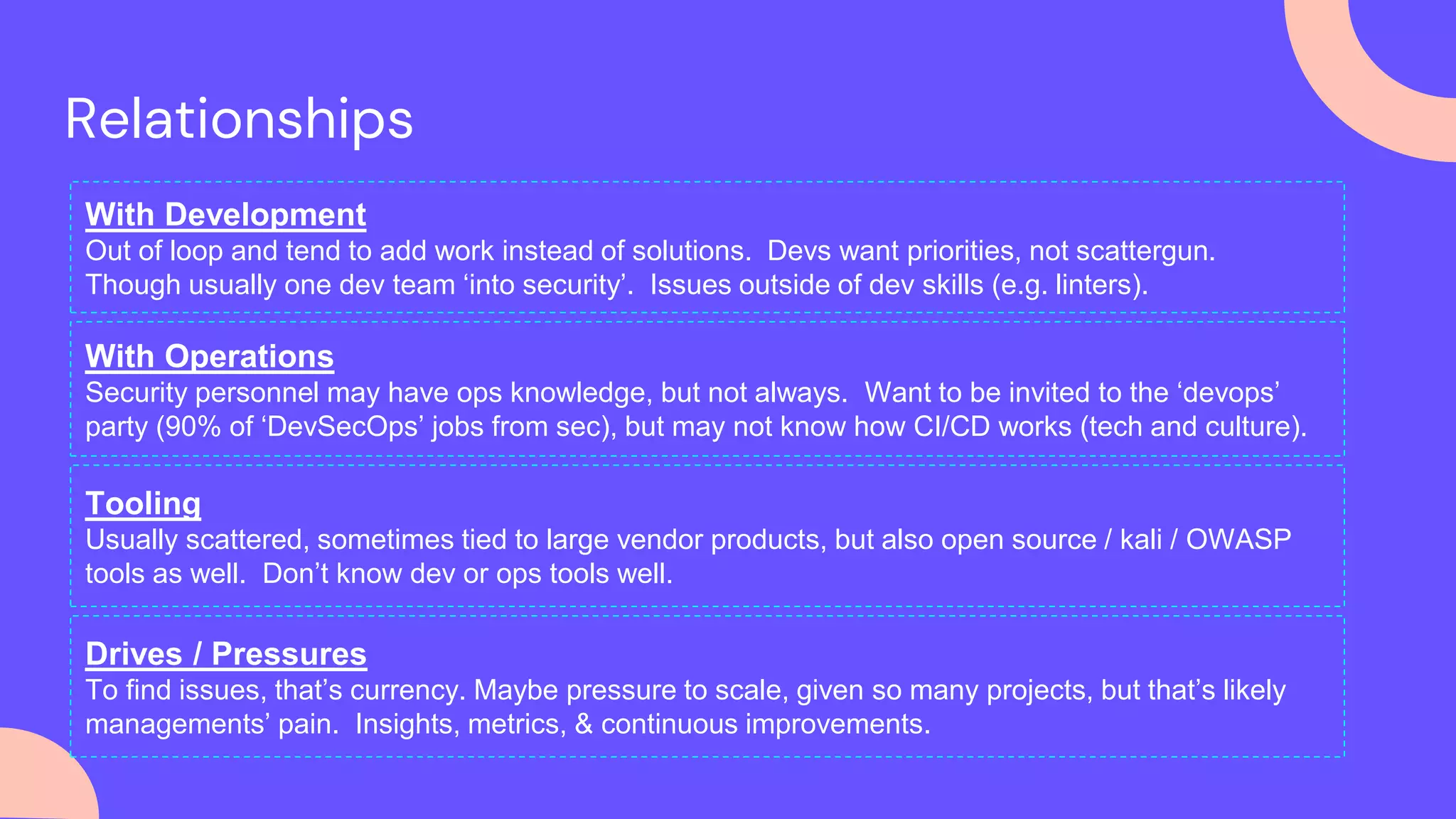 Relationships

With Development
Out of loop and tend to add work instead of solutions. Devs want priorities, not scattergun. Though usually one dev team ‘into security’. Issues outside of dev skills (e.g. linters).

With Operations
Security personnel may have ops knowledge, but not always. Want to be invited to the ‘devops’ party (90% of ‘DevSecOps’ jobs from sec), but may not know how CI/CD works (tech and culture).

Tooling
Usually scattered, sometimes tied to large vendor products, but also open source / kali / OWASP tools as well. Don’t know dev or ops tools well.

Drives / Pressures
To find issues, that’s currency. Maybe pressure to scale, given so many projects, but that’s likely managements’ pain. Insights, metrics, & continuous improvements.